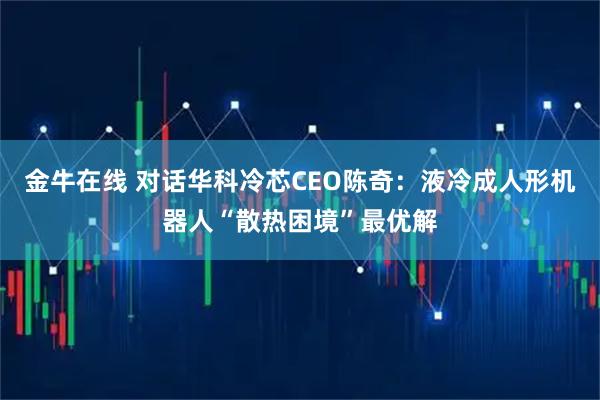 金牛在线 对话华科冷芯CEO陈奇：液冷成人形机器人“散热困境”最优解